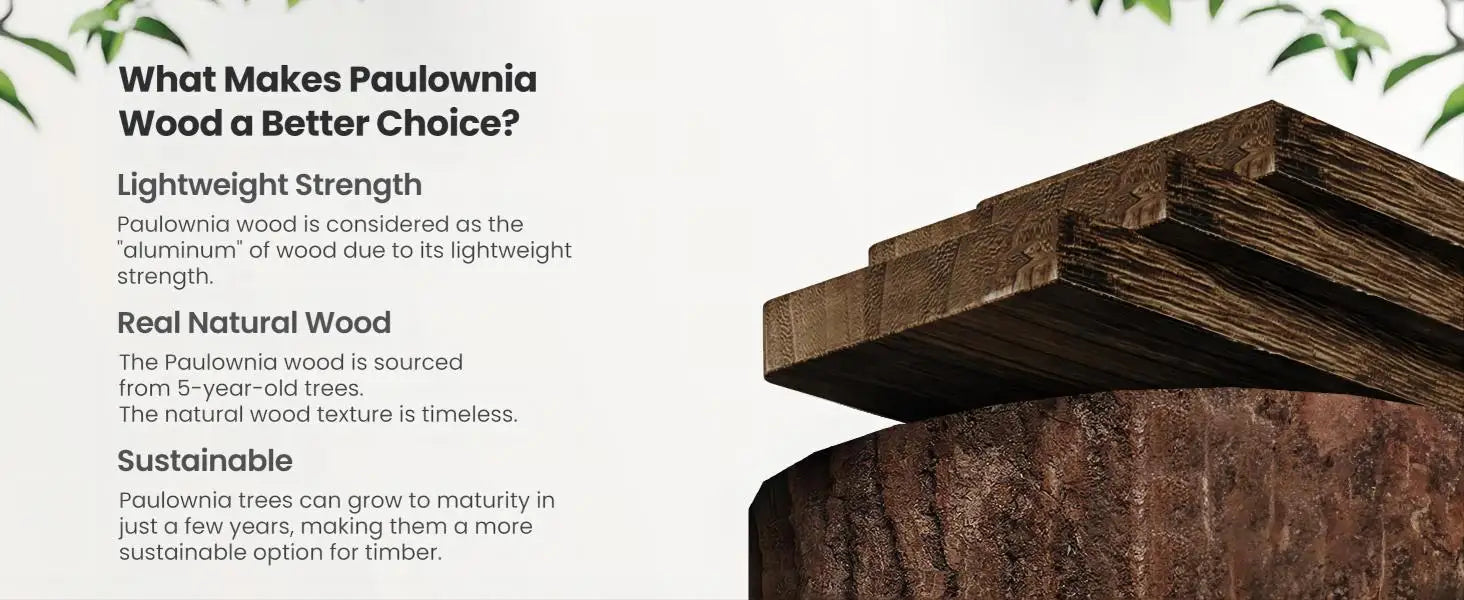 What Makes Paulownia Wood a Better Choice?

Lightweight Strength

Paulownia wood is considered as the "aluminum" of wood due to its lightweight strength.

Real Natural Wood

The Paulownia wood is sourced from 5-year-old trees.
The natural wood texture is timeless.

Sustainable

Paulownia trees can grow to maturity in just a few years, making them a more sustainable option for timber.